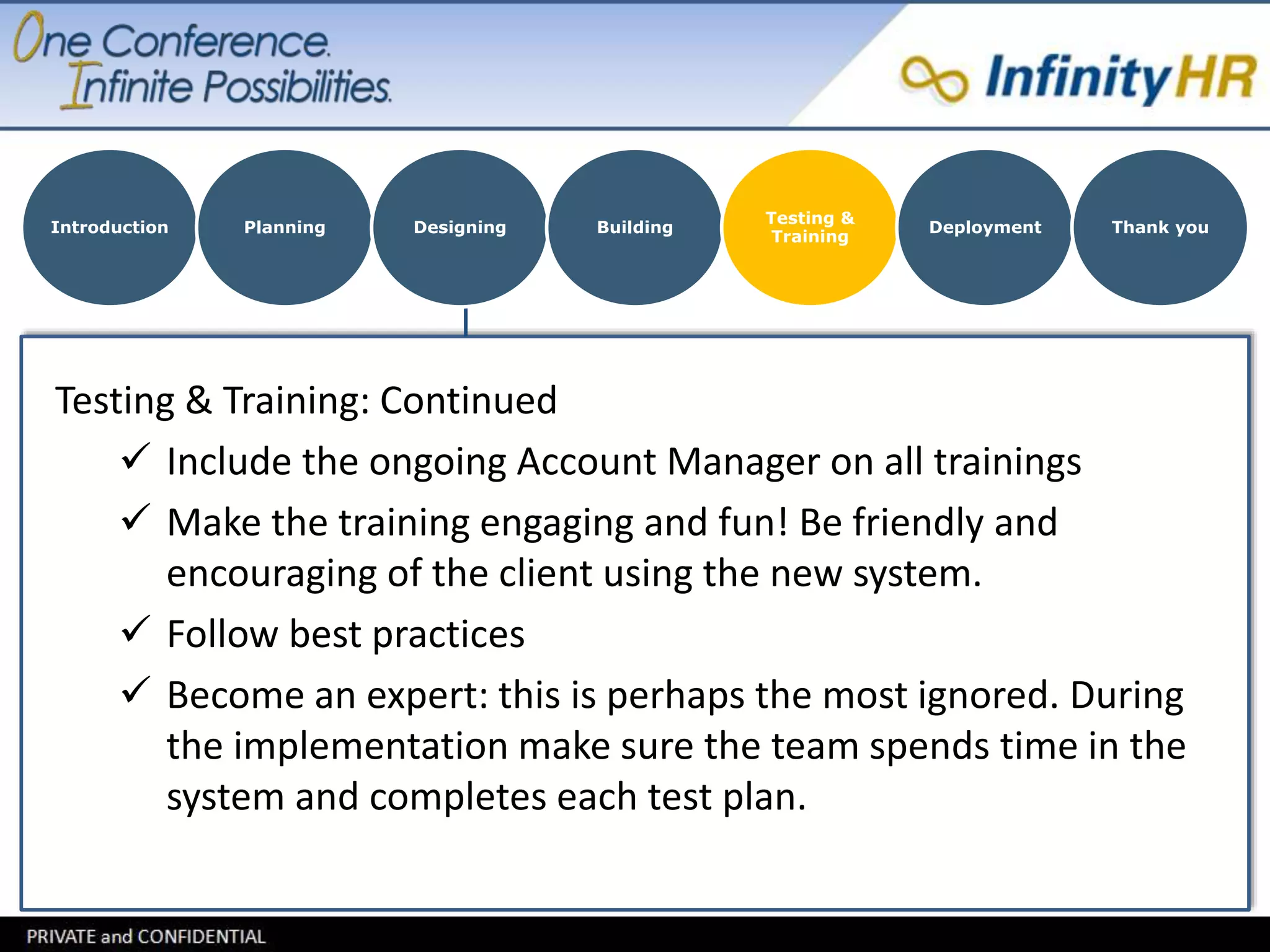 One Conference. Infinite Possibilities.

InfinityHR

Introduction

Planning

Designing

Building

Testing & Training

Deployment

Thank you

Testing & Training: Continued

✓ Include the ongoing Account Manager on all trainings

✓ Make the training engaging and fun! Be friendly and encouraging of the client using the new system.

✓ Follow best practices

✓ Become an expert: this is perhaps the most ignored. During the implementation make sure the team spends time in the system and completes each test plan.

PRIVATE and CONFIDENTIAL